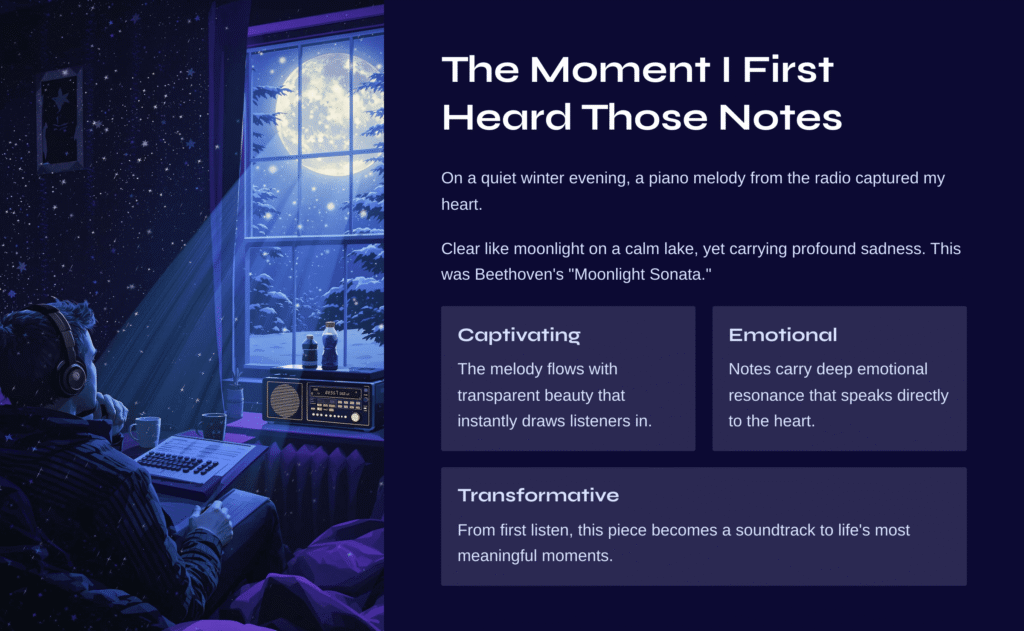 The Moment I First Heard Those Notes

On a quiet winter evening, a piano melody from the radio captured my heart.

Clear like moonlight on a calm lake, yet carrying profound sadness. This was Beethoven's "Moonlight Sonata."

Captivating

The melody flows with transparent beauty that instantly draws listeners in.

Emotional

Notes carry deep emotional resonance that speaks directly to the heart.

Transformative

From first listen, this piece becomes a soundtrack to life's most meaningful moments.